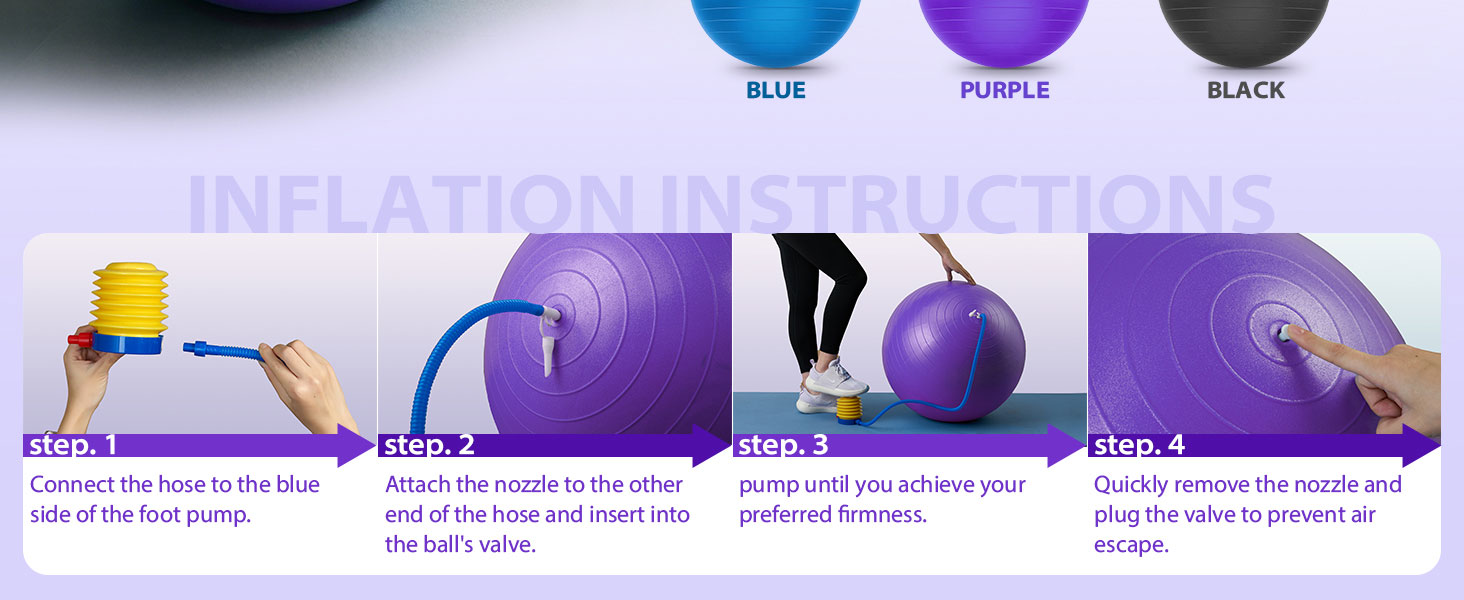 BLUE

PURPLE

BLACK

INFLATION INSTRUCTIONS

step. 1
Connect the hose to the blue side of the foot pump.

step. 2
Attach the nozzle to the other end of the hose and insert into the ball's valve.

step. 3
pump until you achieve your preferred firmness.

step. 4
Quickly remove the nozzle and plug the valve to prevent air escape.